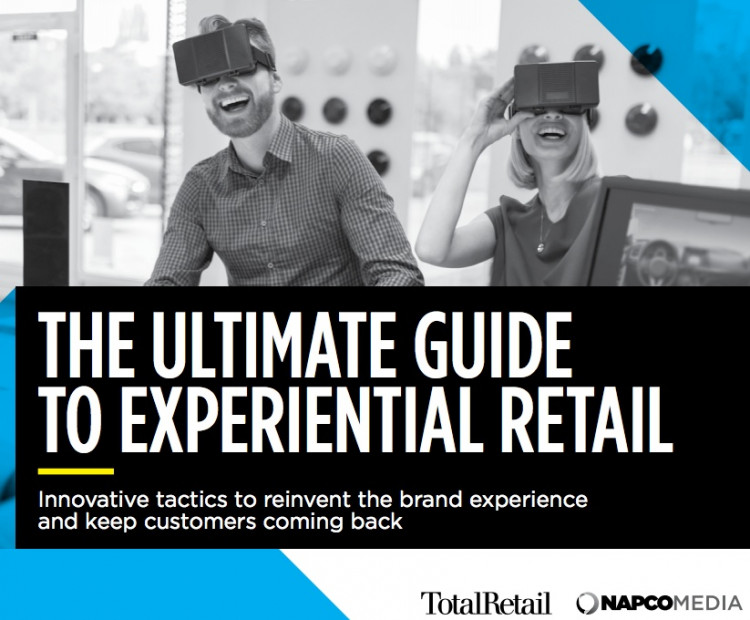 THE ULTIMATE GUIDE TO EXPERIENTIAL RETAIL

Innovative tactics to reinvent the brand experience and keep customers coming back

TotalRetail NAPCOMEDIA